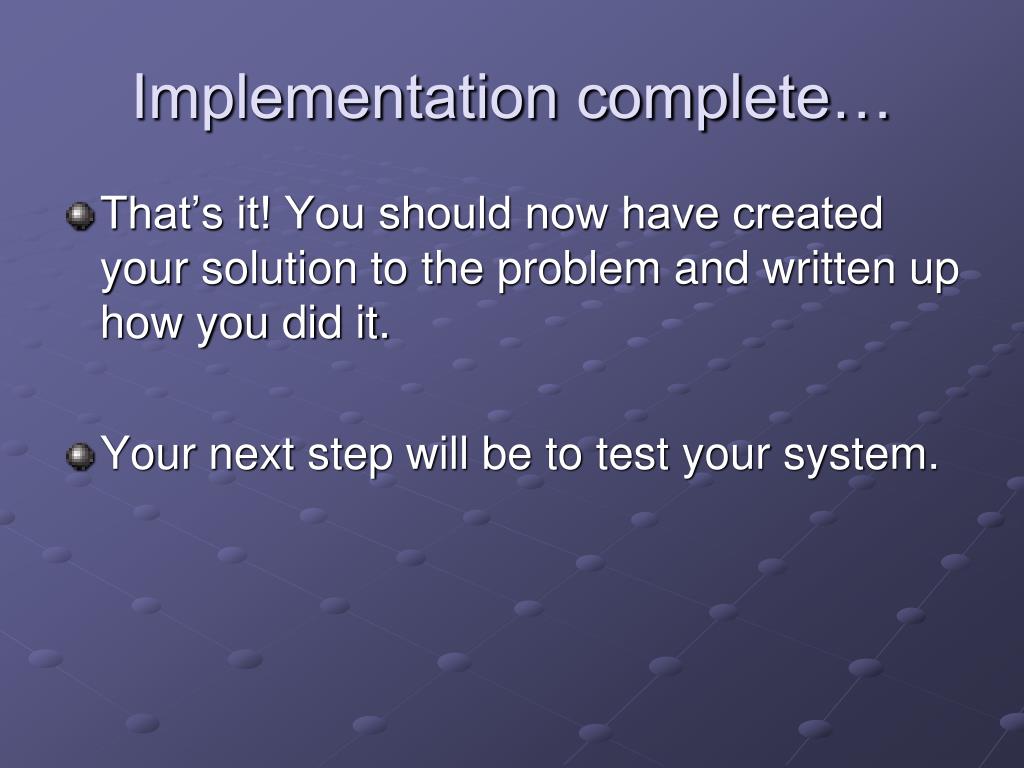 Implementation complete…

That’s it! You should now have created your solution to the problem and written up how you did it.

Your next step will be to test your system.